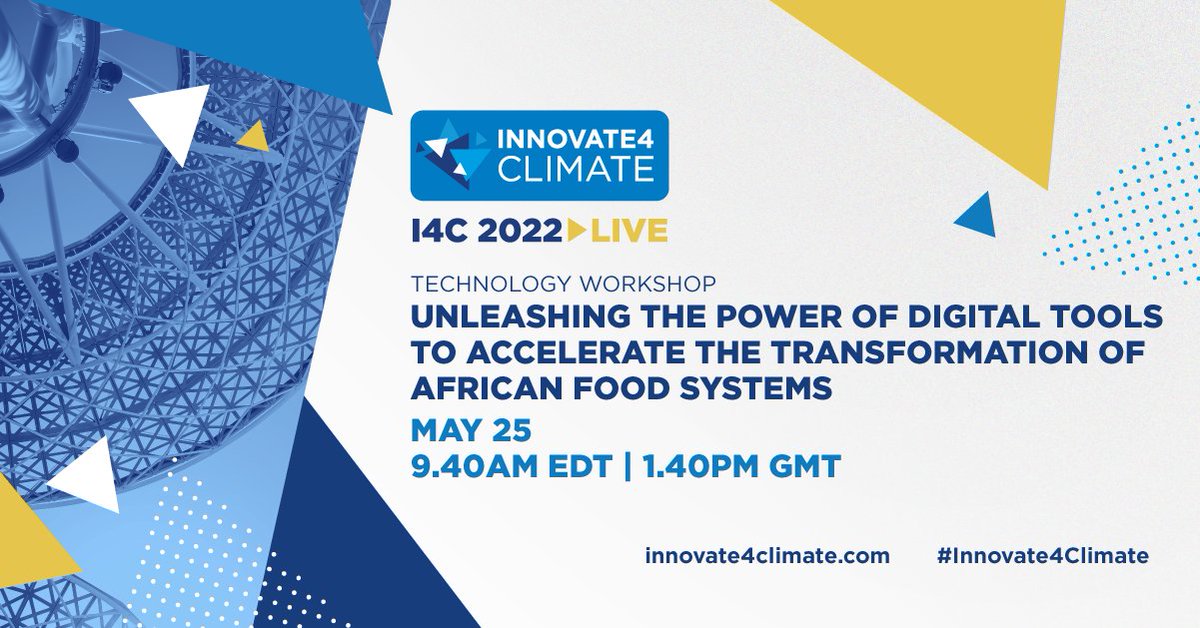 INNOVATE4 CLIMATE

I4C 2022 LIVE

TECHNOLOGY WORKSHOP

UNLEASHING THE POWER OF DIGITAL TOOLS TO ACCELERATE THE TRANSFORMATION OF AFRICAN FOOD SYSTEMS

MAY 25
9.40AM EDT | 1.40PM GMT

innovate4climate.com #Innovate4Climate